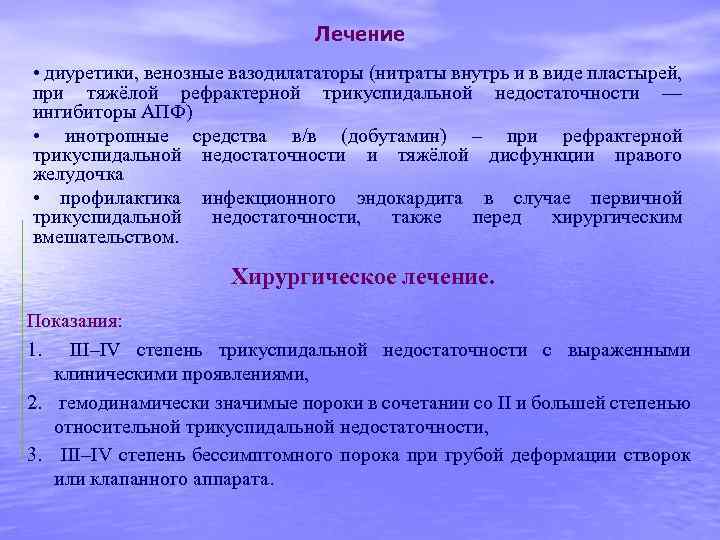 Лечение

• диуретики, венозные вазодилататоры (нитраты внутрь и в виде пластырей, при тяжёлой рефрактерной трикуспидальной недостаточности — ингибиторы АПФ)

• инотропные средства в/в (добутамин) – при рефрактерной трикуспидальной недостаточности и тяжёлой дисфункции правого желудочка

• профилактика инфекционного эндокардита в случае первичной трикуспидальной недостаточности, также перед хирургическим вмешательством.

Хирургическое лечение.

Показания:

1. III–IV степень трикуспидальной недостаточности с выраженными клиническими проявлениями,

2. гемодинамически значимые пороки в сочетании со II и большей степенью относительной трикуспидальной недостаточности,

3. III–IV степень бессимптомного порока при грубой деформации створок или клапанного аппарата.